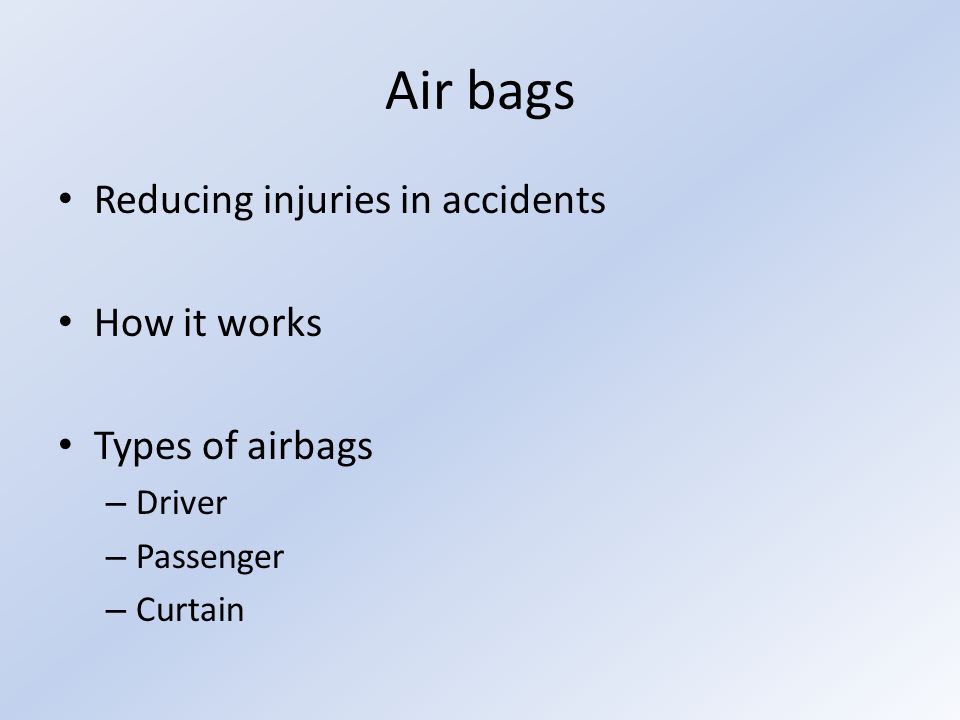 Air bags

• Reducing injuries in accidents

• How it works

• Types of airbags
– Driver
– Passenger
– Curtain